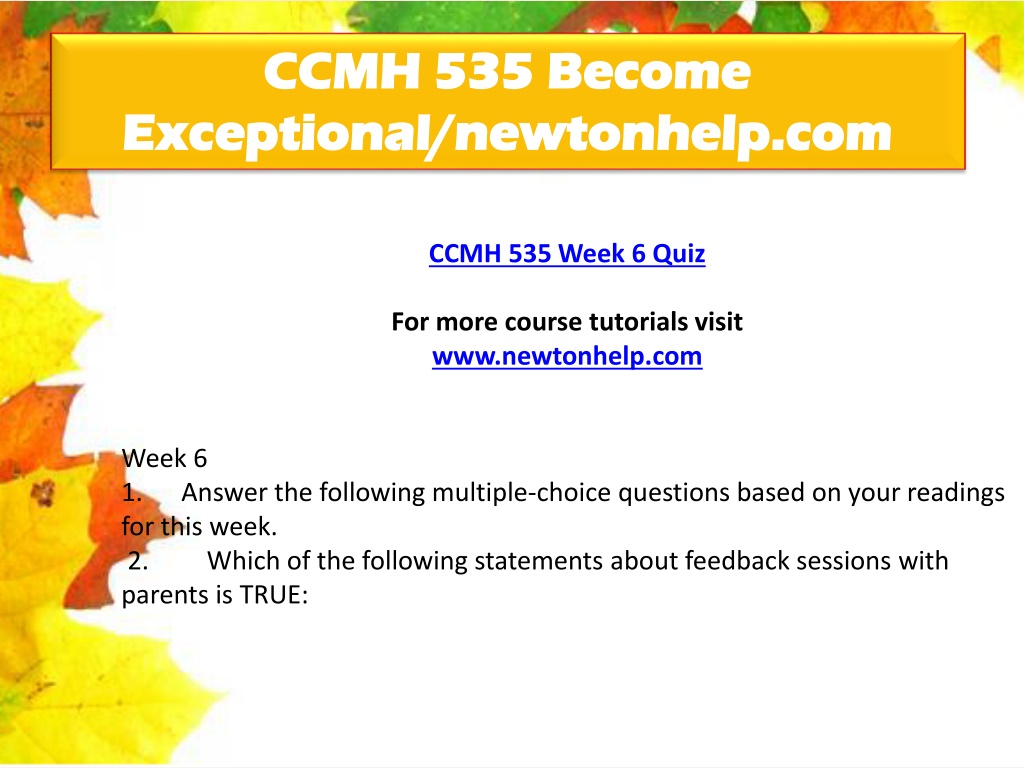 CCMH 535 Become Exceptional/newtonhelp.com

CCMH 535 Week 6 Quiz

For more course tutorials visit
www.newtonhelp.com

Week 6
1. Answer the following multiple-choice questions based on your readings for this week.
2. Which of the following statements about feedback sessions with parents is TRUE: